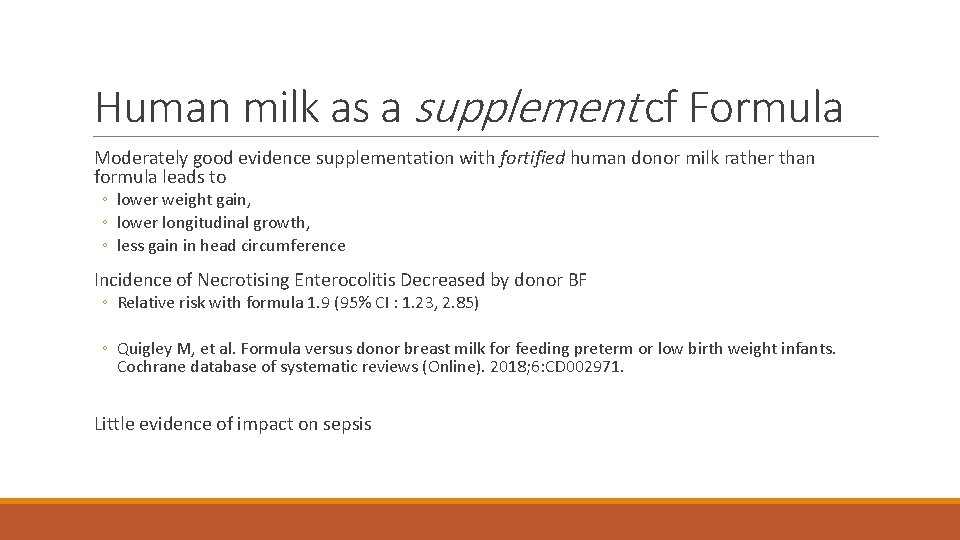 Human milk as a supplement cf Formula

Moderately good evidence supplementation with fortified human donor milk rather than formula leads to

◦ lower weight gain,
◦ lower longitudinal growth,
◦ less gain in head circumference

Incidence of Necrotising Enterocolitis Decreased by donor BF

◦ Relative risk with formula 1.9 (95% CI : 1.23, 2.85)

◦ Quigley M, et al. Formula versus donor breast milk for feeding preterm or low birth weight infants. Cochrane database of systematic reviews (Online). 2018;6:CD002971.

Little evidence of impact on sepsis